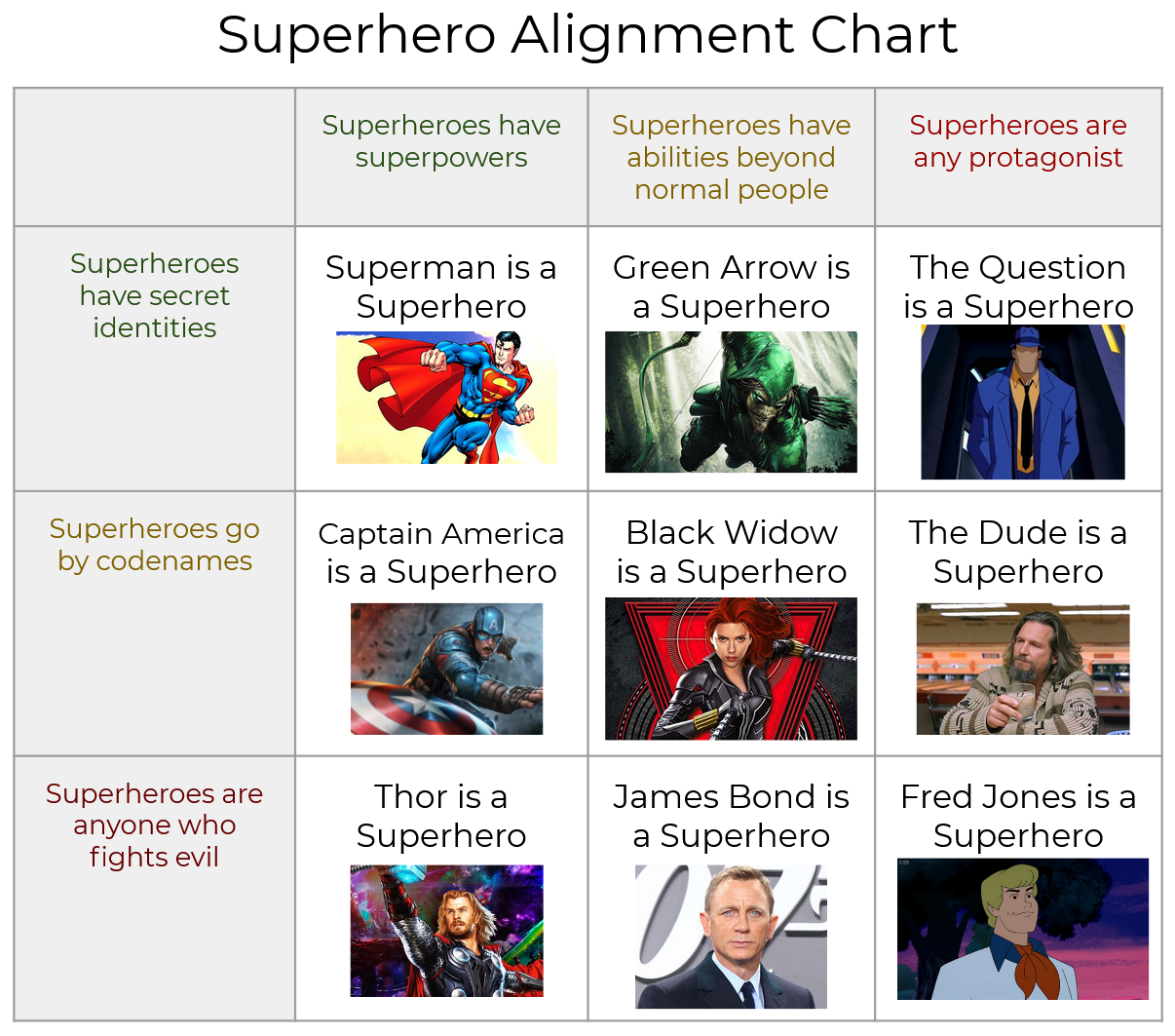 Superhero Alignment Chart

| | Superheroes have superpowers | Superheroes have abilities beyond normal people | Superheroes are any protagonist |
|---|---|---|---|
| Superheroes have secret identities | Superman is a Superhero | Green Arrow is a Superhero | The Question is a Superhero |
| Superheroes go by codenames | Captain America is a Superhero | Black Widow is a Superhero | The Dude is a Superhero |
| Superheroes are anyone who fights evil | Thor is a Superhero | James Bond is a Superhero | Fred Jones is a Superhero |